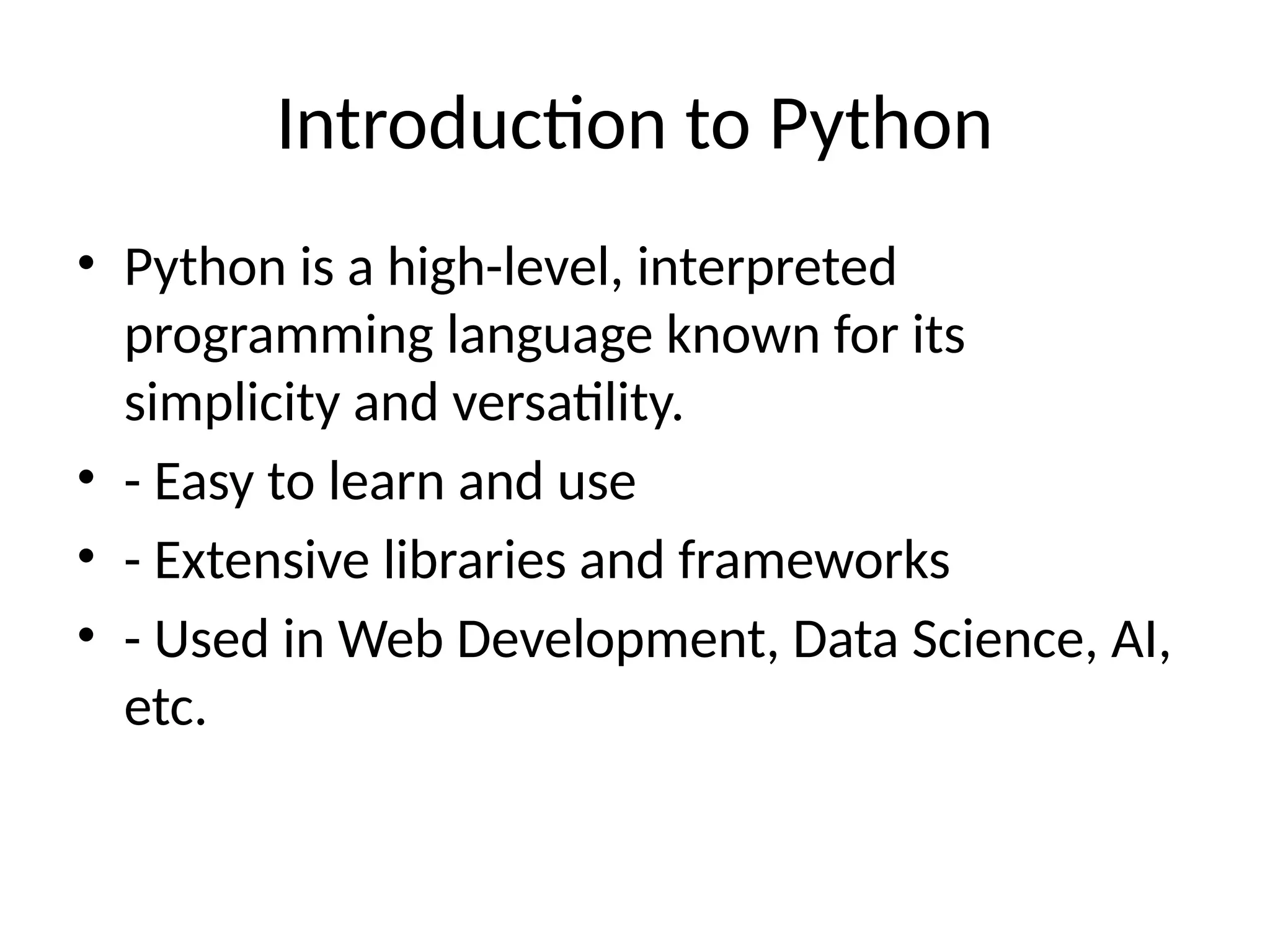 Introduction to Python

• Python is a high-level, interpreted programming language known for its simplicity and versatility.
• - Easy to learn and use
• - Extensive libraries and frameworks
• - Used in Web Development, Data Science, AI, etc.